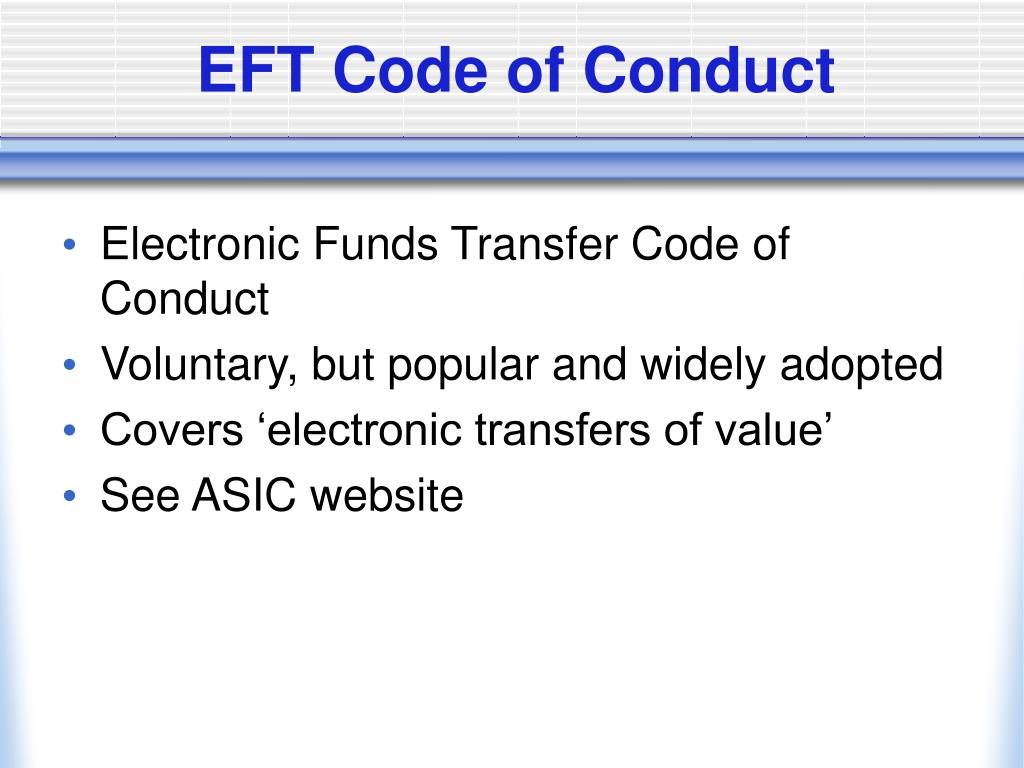 EFT Code of Conduct

• Electronic Funds Transfer Code of Conduct
• Voluntary, but popular and widely adopted
• Covers ‘electronic transfers of value’
• See ASIC website